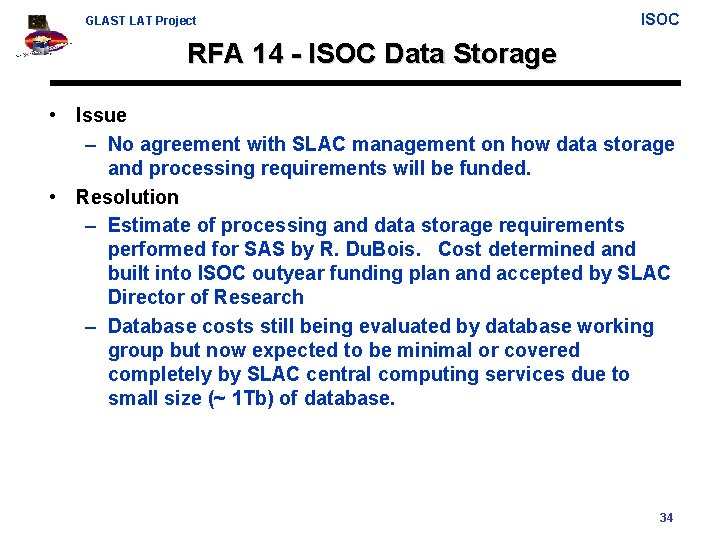 GLAST LAT Project

ISOC

RFA 14 - ISOC Data Storage

• Issue

– No agreement with SLAC management on how data storage and processing requirements will be funded.

• Resolution

– Estimate of processing and data storage requirements performed for SAS by R. DuBois. Cost determined and built into ISOC outyear funding plan and accepted by SLAC Director of Research

– Database costs still being evaluated by database working group but now expected to be minimal or covered completely by SLAC central computing services due to small size (~ 1Tb) of database.

34